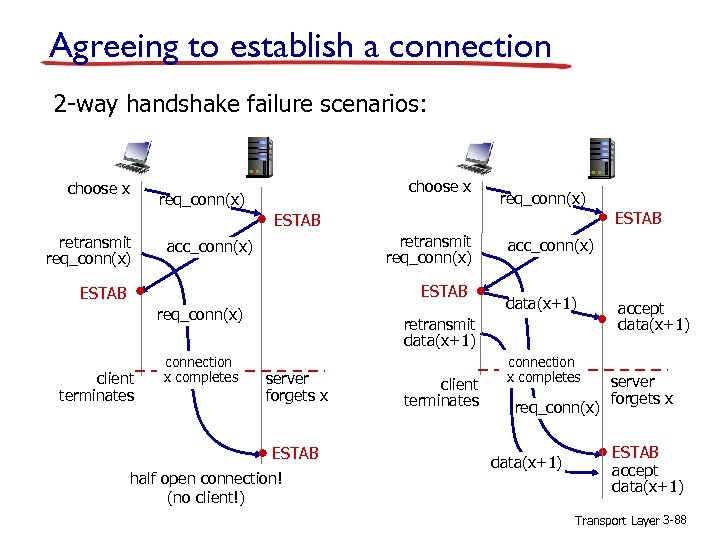 Agreeing to establish a connection

2-way handshake failure scenarios:

choose x

req_conn(x)

ESTAB

retransmit req_conn(x)

acc_conn(x)

ESTAB

req_conn(x)

client terminates

connection x completes

server forgets x

ESTAB

half open connection! (no client!)

choose x

req_conn(x)

ESTAB

retransmit req_conn(x)

acc_conn(x)

ESTAB

data(x+1)

accept data(x+1)

retransmit data(x+1)

client terminates

connection x completes

server forgets x

req_conn(x)

ESTAB

data(x+1)

accept data(x+1)

Transport Layer 3-88